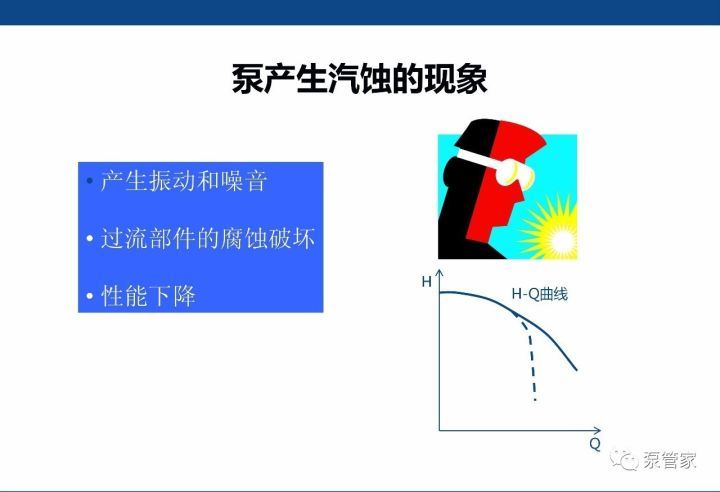 泵产生汽蚀的现象

• 产生振动和噪音

• 过流部件的腐蚀破坏

• 性能下降

H

H-Q曲线

Q

泵管家